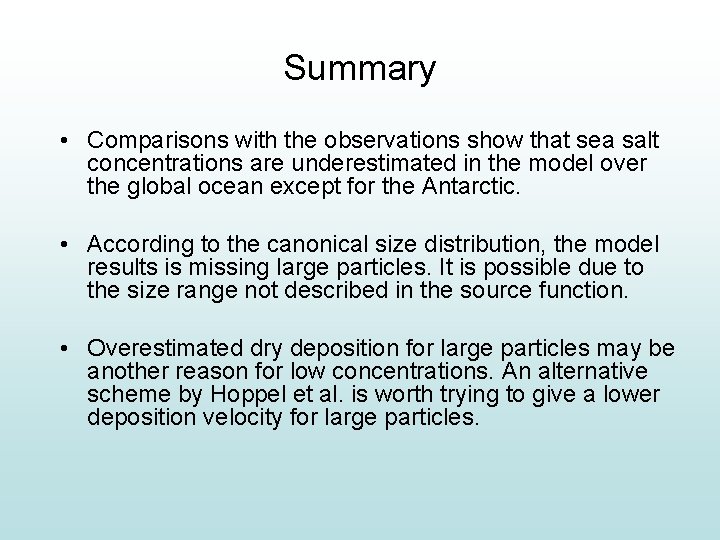 Summary

• Comparisons with the observations show that sea salt concentrations are underestimated in the model over the global ocean except for the Antarctic.

• According to the canonical size distribution, the model results is missing large particles. It is possible due to the size range not described in the source function.

• Overestimated dry deposition for large particles may be another reason for low concentrations. An alternative scheme by Hoppel et al. is worth trying to give a lower deposition velocity for large particles.